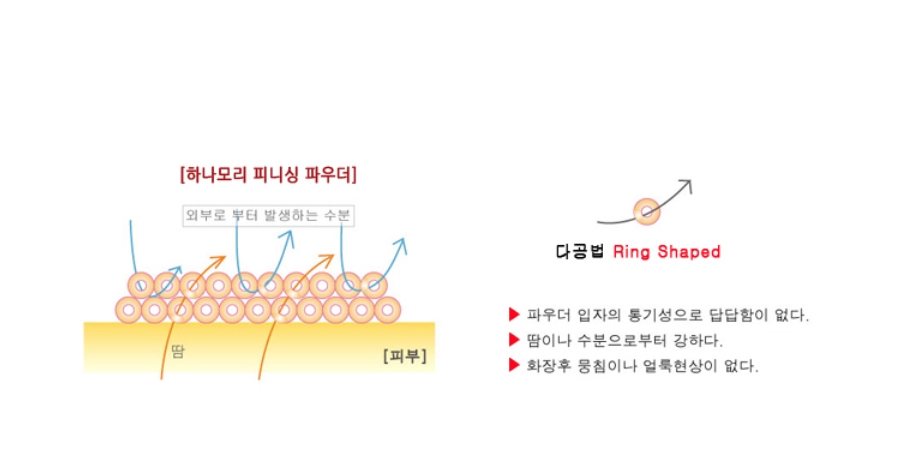 [하나모리 피니싱 파우더]

외부로 부터 발생하는 수분

땀

[피부]

다공법 Ring Shaped

▶ 파우더 입자의 통기성으로 답답함이 없다.
▶ 땀이나 수분으로부터 강하다.
▶ 화장후 뭉침이나 얼룩현상이 없다.